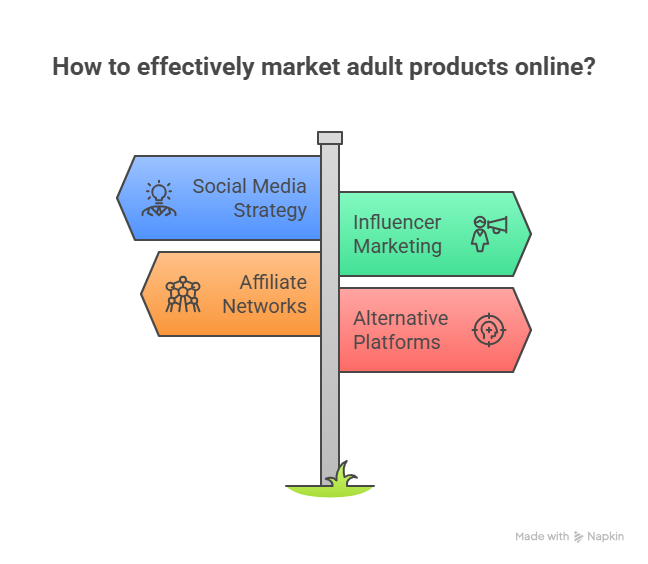 How to effectively market adult products online?

Social Media Strategy

Influencer Marketing

Affiliate Networks

Alternative Platforms

Made with Napkin